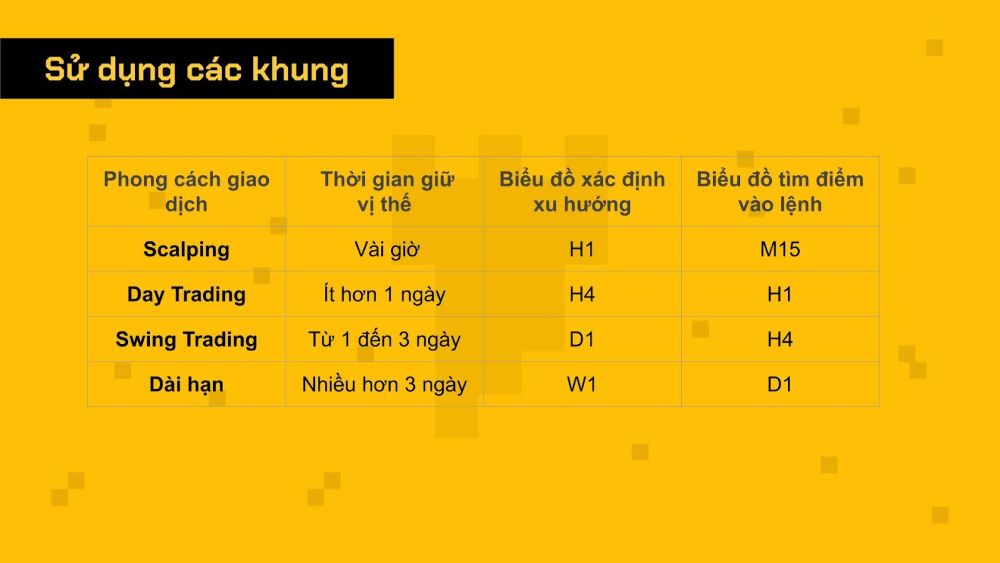 Sử dụng các khung

| Phong cách giao dịch | Thời gian giữ vị thế | Biểu đồ xác định xu hướng | Biểu đồ tìm điểm vào lệnh |
|---|---|---|---|
| Scalping | Vài giờ | H1 | M15 |
| Day Trading | Ít hơn 1 ngày | H4 | H1 |
| Swing Trading | Từ 1 đến 3 ngày | D1 | H4 |
| Dài hạn | Nhiều hơn 3 ngày | W1 | D1 |